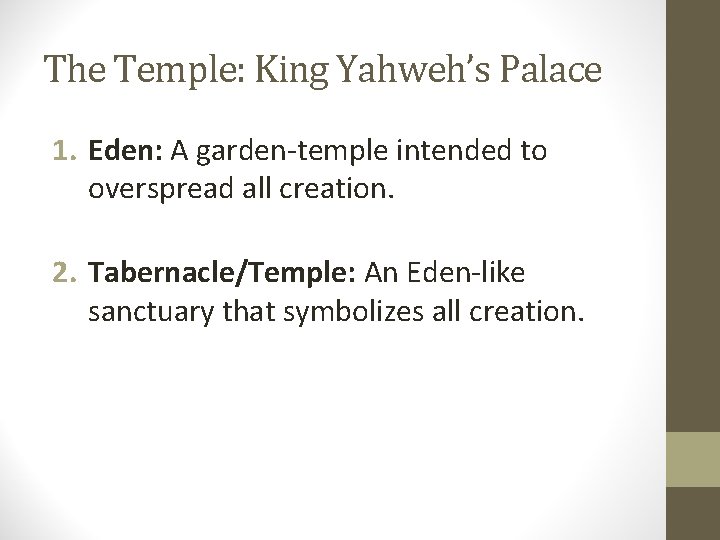 The Temple: King Yahweh's Palace

1. Eden: A garden-temple intended to overspread all creation.

2. Tabernacle/Temple: An Eden-like sanctuary that symbolizes all creation.